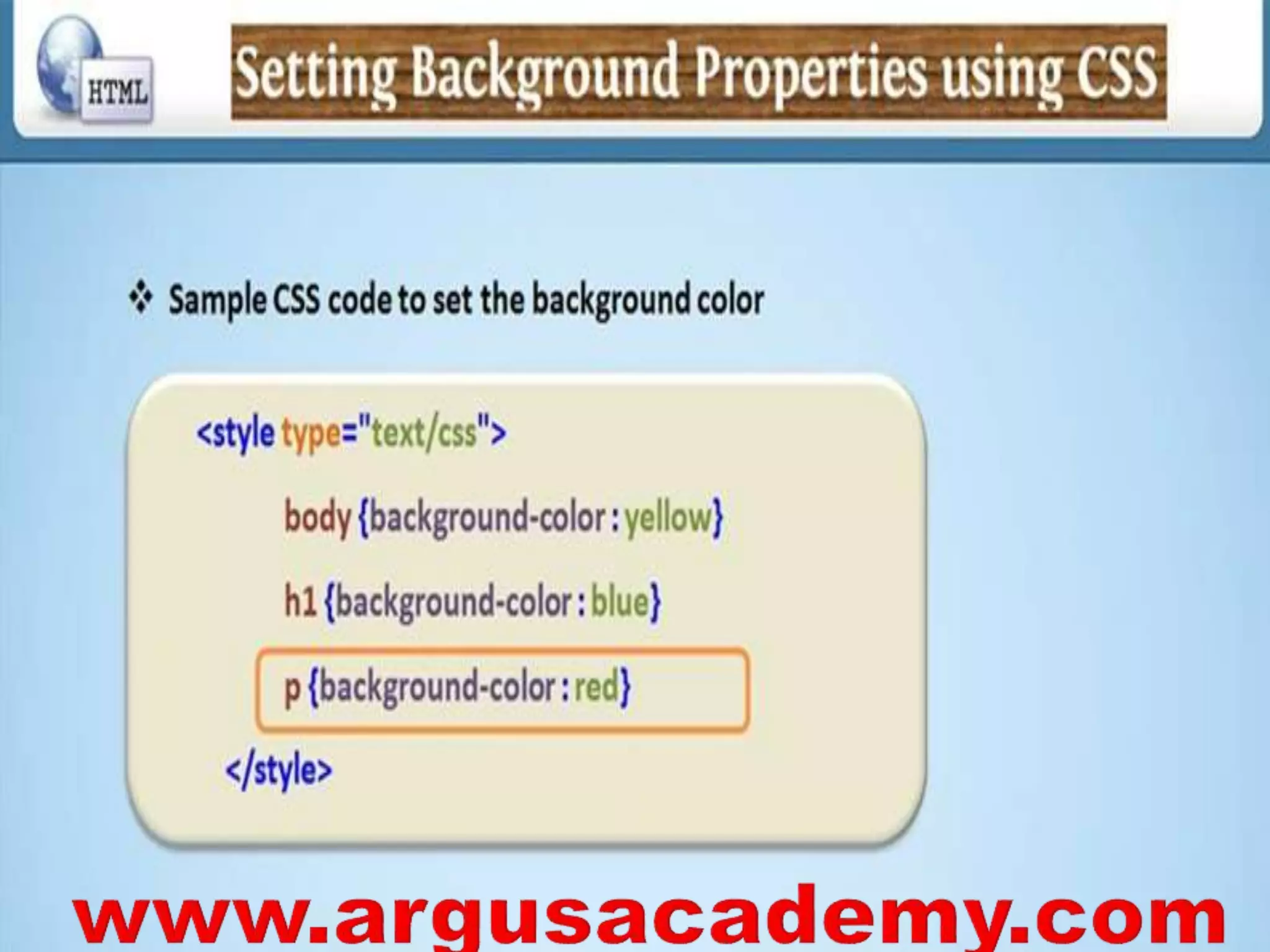 HTML

Setting Background Properties using CSS

❖ Sample CSS code to set the background color

<style type="text/css">

body {background-color : yellow}

h1 {background-color : blue}

p {background-color : red}

</style>

www.argusacademy.com